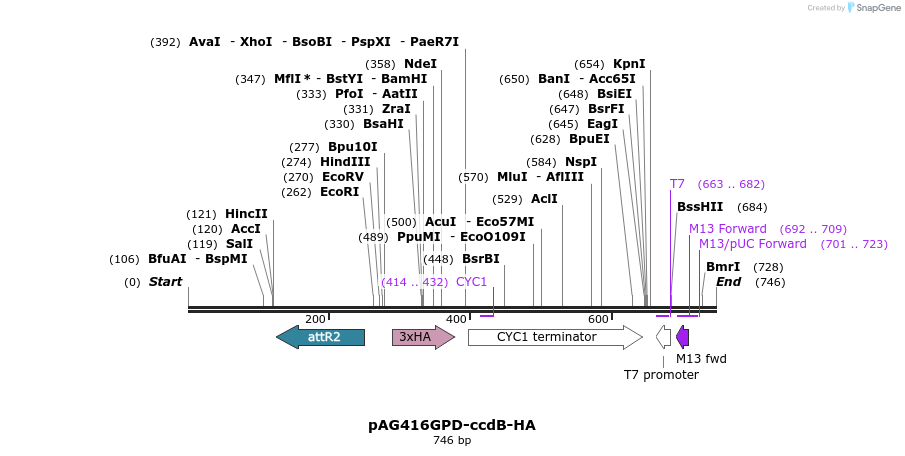 Created by SnapGene

(392) AvaI - XhoI - BsoBI - PspXI - PaeR7I
(358) NdeI
(347) MflI * - BstYI - BamHI
(333) PfoI - AatII
(331) ZraI
(330) BsaHI
(277) Bpu10I
(274) HindIII
(270) EcoRV
(262) EcoRI
(121) HincII
(120) AccI
(119) SalI
(106) BfuAI - BspMI
(0) Start
(500) AcuI - Eco57MI
(489) PpuMI - EcoO109I
(448) BsrBI
(414 .. 432) CYC1
(654) KpnI
(650) BanI - Acc65I
(648) BsiEI
(647) BsrFI
(645) EagI
(628) BpuEI
(584) NspI
(570) MluI - AflIII
(529) AclI
T7 (663 .. 682)
BssHII (684)
M13 Forward (692 .. 709)
M13/pUC Forward (701 .. 723)
BmrI (728)
End (746)

200
400
600

attR2
3xHA
CYC1 terminator
M13 fwd
T7 promoter

pAG416GPD-ccdB-HA
746 bp